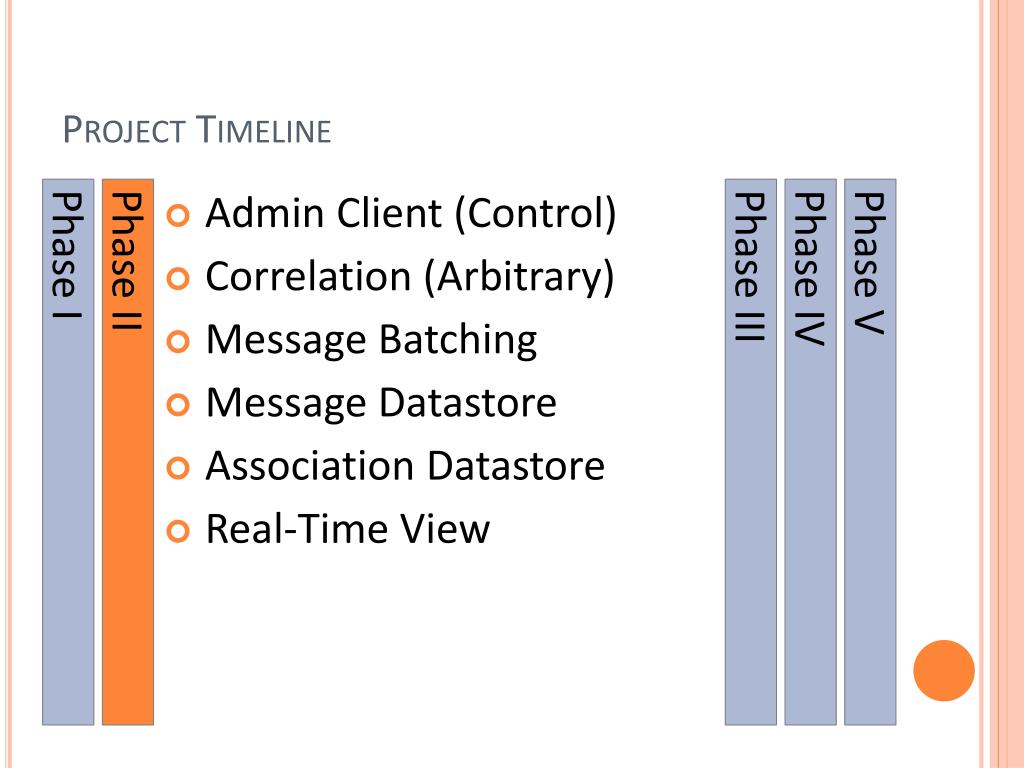 PROJECT TIMELINE

Phase I

Phase II

Admin Client (Control)
Correlation (Arbitrary)
Message Batching
Message Datastore
Association Datastore
Real-Time View

Phase III

Phase IV

Phase V